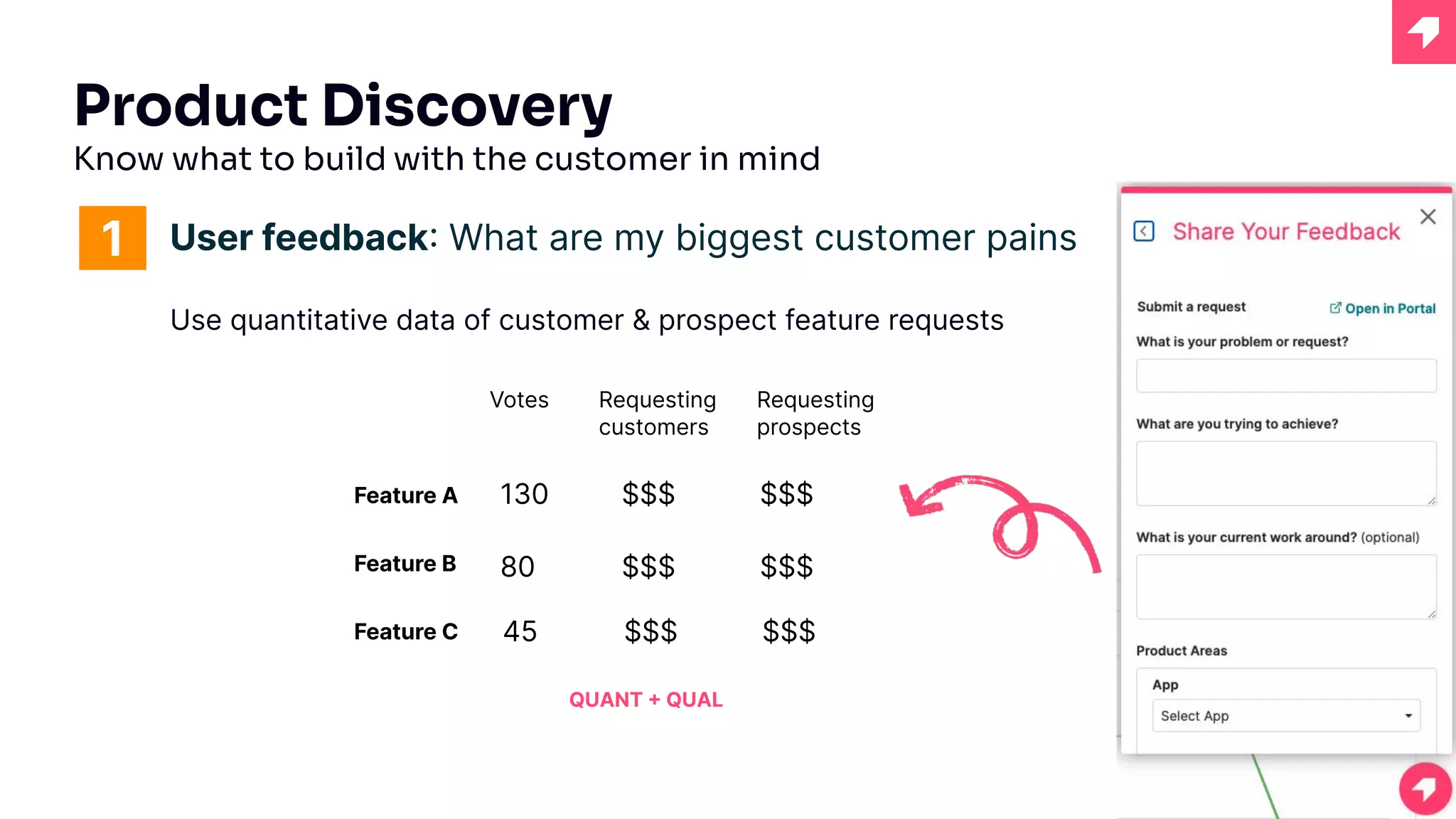 Product Discovery
Know what to build with the customer in mind

1 User feedback: What are my biggest customer pains

Use quantitative data of customer & prospect feature requests

| | Votes | Requesting customers | Requesting prospects |
|---|---|---|---|
| Feature A | 130 | \$\$\$ | \$\$\$ |
| Feature B | 80 | \$\$\$ | \$\$\$ |
| Feature C | 45 | \$\$\$ | \$\$\$ |

QUANT + QUAL

Share Your Feedback

Submit a request
Open in Portal
What is your problem or request?
What are you trying to achieve?
What is your current work around? (optional)
Product Areas
App
Select App